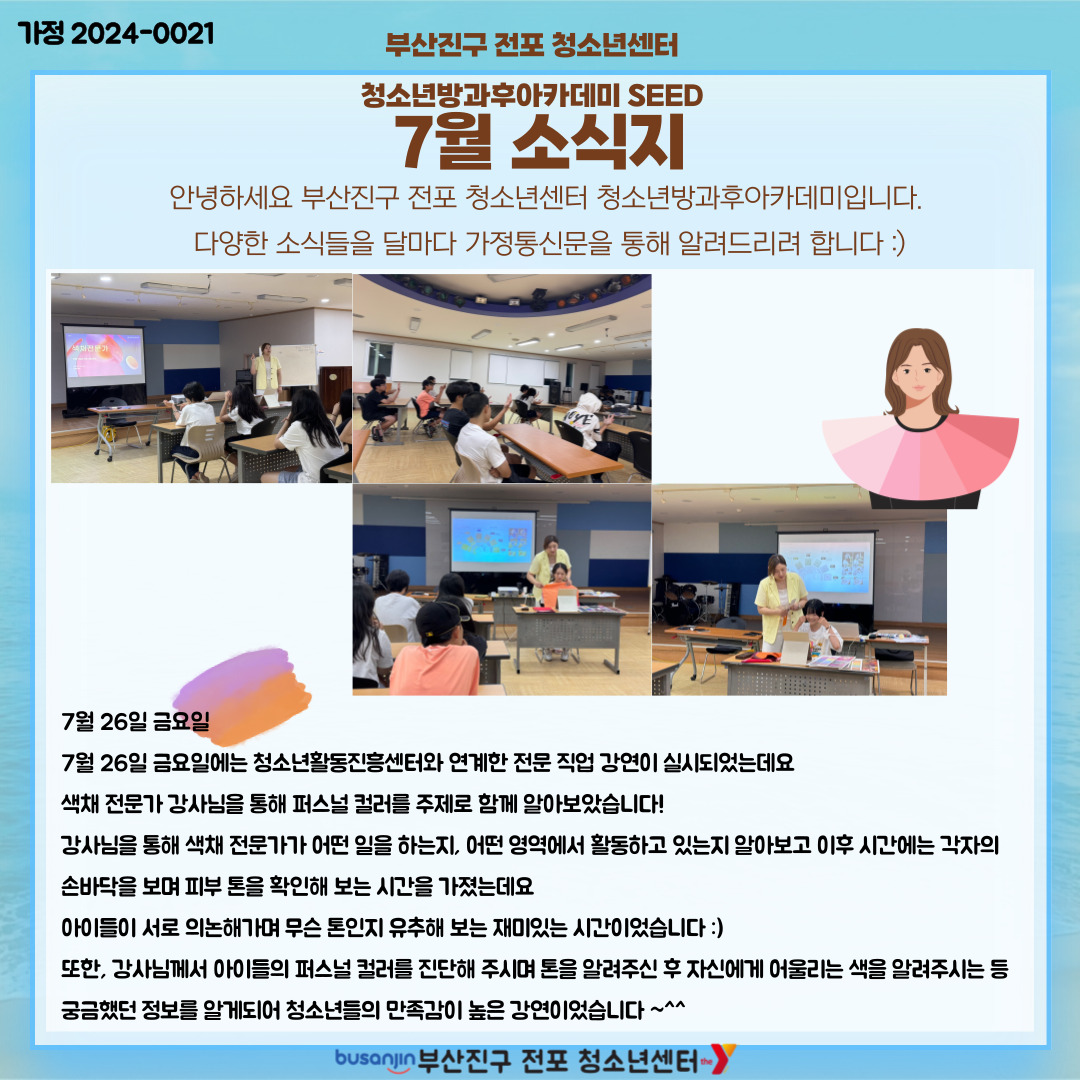 가정 2024-0021

부산진구 전포 청소년센터

청소년방과후아카데미 SEED
7월 소식지

안녕하세요 부산진구 전포 청소년센터 청소년방과후아카데미입니다.
다양한 소식들을 달마다 가정통신문을 통해 알려드리려 합니다 :)

색채전문가

7월 26일 금요일

7월 26일 금요일에는 청소년활동진흥센터와 연계한 전문 직업 강연이 실시되었는데요
색채 전문가 강사님을 통해 퍼스널 컬러를 주제로 함께 알아보았습니다!
강사님을 통해 색채 전문가가 어떤 일을 하는지, 어떤 영역에서 활동하고 있는지 알아보고 이후 시간에는 각자의 손바닥을 보며 피부 톤을 확인해 보는 시간을 가졌는데요
아이들이 서로 의논해가며 무슨 톤인지 유추해 보는 재미있는 시간이었습니다 :)
또한, 강사님께서 아이들의 퍼스널 컬러를 진단해 주시며 톤을 알려주신 후 자신에게 어울리는 색을 알려주시는 등 궁금했던 정보를 알게되어 청소년들의 만족감이 높은 강연이었습니다 ~^^

busanjin 부산진구 전포 청소년센터 the Y